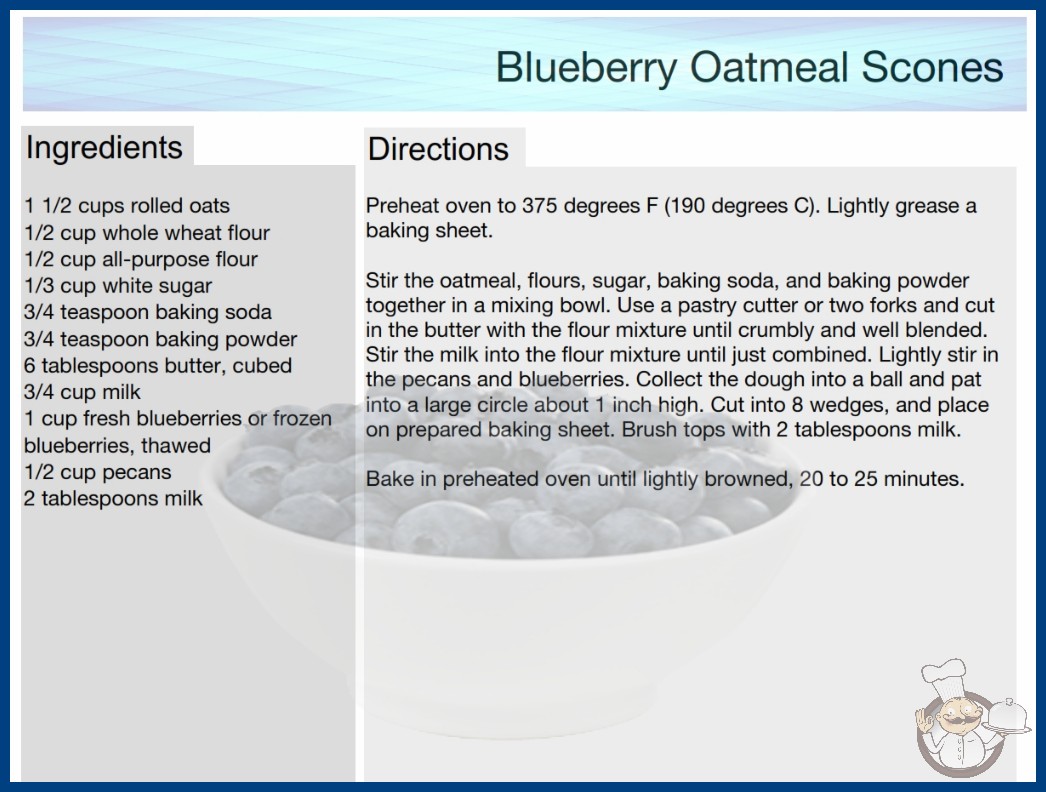 Blueberry Oatmeal Scones

Ingredients

1 1/2 cups rolled oats
1/2 cup whole wheat flour
1/2 cup all-purpose flour
1/3 cup white sugar
3/4 teaspoon baking soda
3/4 teaspoon baking powder
6 tablespoons butter, cubed
3/4 cup milk
1 cup fresh blueberries or frozen blueberries, thawed
1/2 cup pecans
2 tablespoons milk

Directions

Preheat oven to 375 degrees F (190 degrees C). Lightly grease a baking sheet.

Stir the oatmeal, flours, sugar, baking soda, and baking powder together in a mixing bowl. Use a pastry cutter or two forks and cut in the butter with the flour mixture until crumbly and well blended. Stir the milk into the flour mixture until just combined. Lightly stir in the pecans and blueberries. Collect the dough into a ball and pat into a large circle about 1 inch high. Cut into 8 wedges, and place on prepared baking sheet. Brush tops with 2 tablespoons milk.

Bake in preheated oven until lightly browned, 20 to 25 minutes.